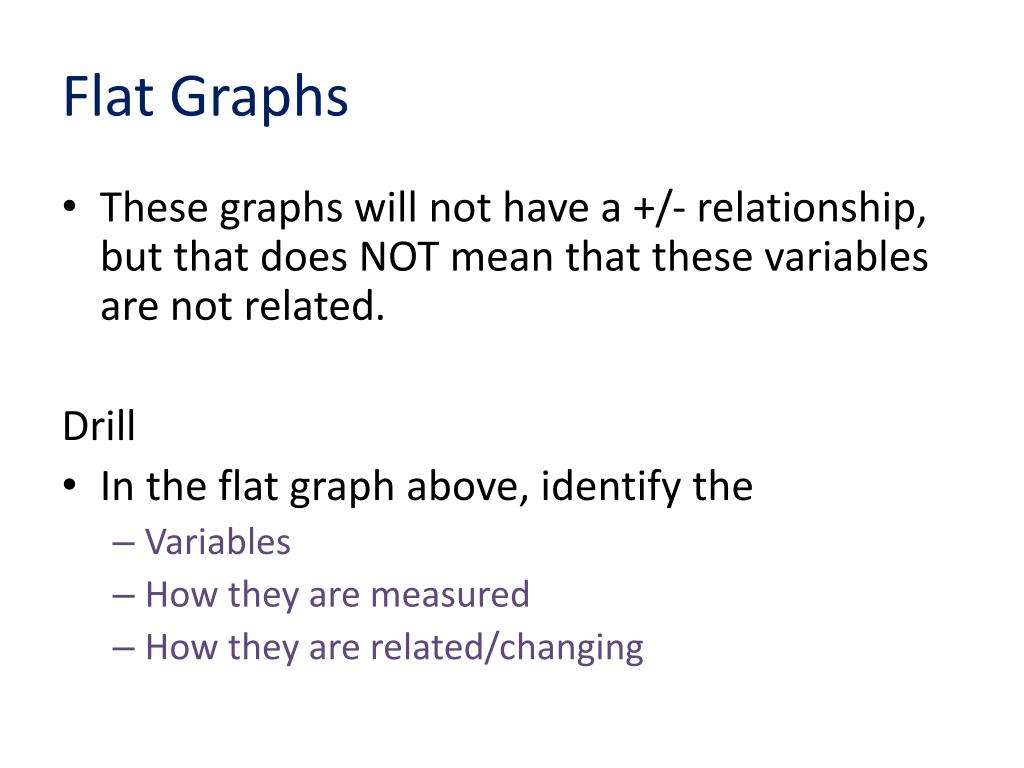 Flat Graphs

• These graphs will not have a +/- relationship, but that does NOT mean that these variables are not related.

Drill

• In the flat graph above, identify the
– Variables
– How they are measured
– How they are related/changing